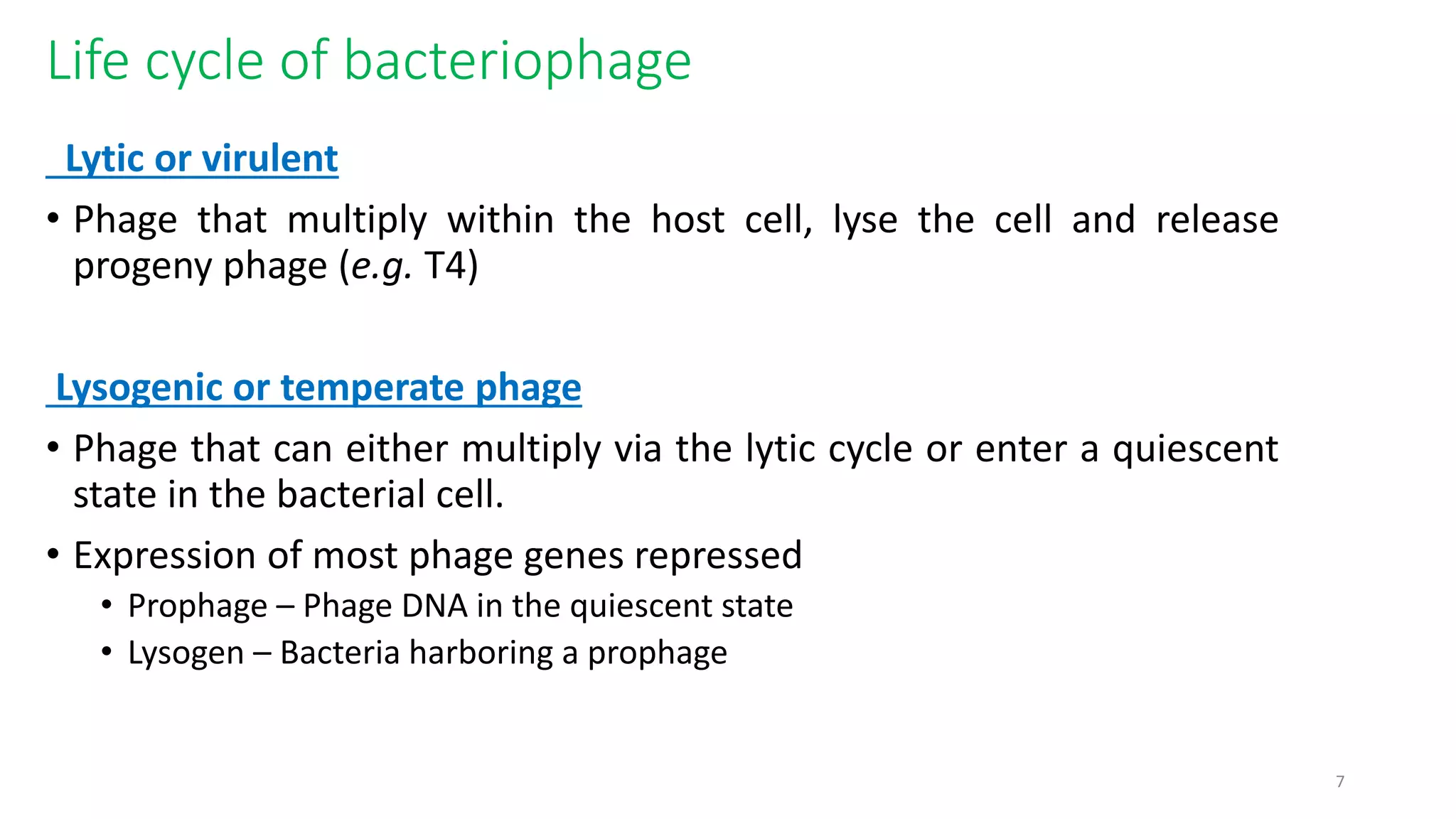 Life cycle of bacteriophage

Lytic or virulent

• Phage that multiply within the host cell, lyse the cell and release progeny phage (e.g. T4)

Lysogenic or temperate phage

• Phage that can either multiply via the lytic cycle or enter a quiescent state in the bacterial cell.

• Expression of most phage genes repressed

• Prophage – Phage DNA in the quiescent state

• Lysogen – Bacteria harboring a prophage

7